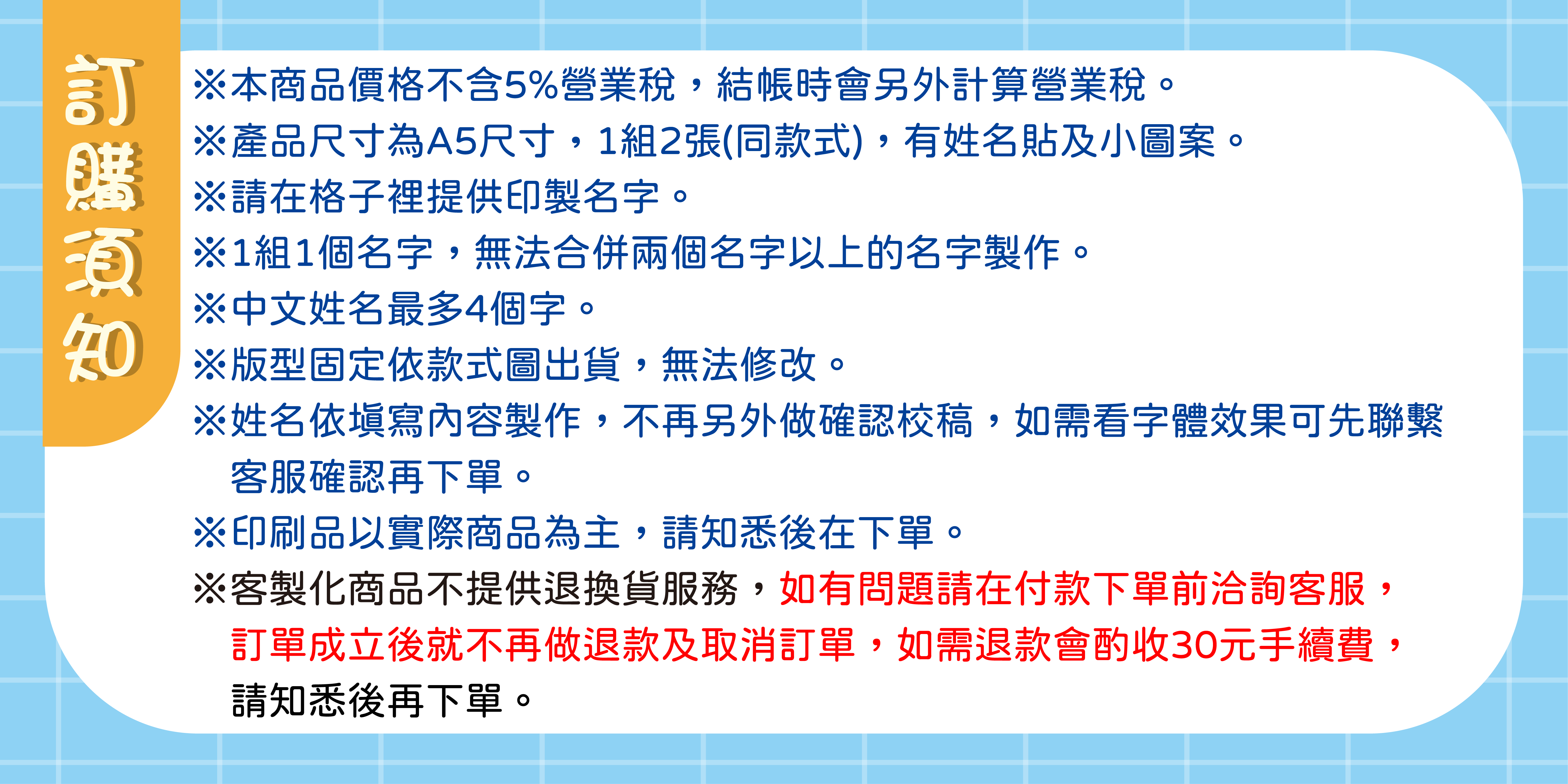 訂購須知

※本商品價格不含5%營業稅，結帳時會另外計算營業稅。
※產品尺寸為A5尺寸，1組2張(同款式)，有姓名貼及小圖案。
※請在格子裡提供印製名字。
※1組1個名字，無法合併兩個名字以上的名字製作。
※中文姓名最多4個字。
※版型固定依款式圖出貨，無法修改。
※姓名依填寫內容製作，不再另外做確認校稿，如需看字體效果可先聯繫客服確認再下單。
※印刷品以實際商品為主，請知悉後在下單。
※客製化商品不提供退換貨服務，如有問題請在付款下單前洽詢客服，訂單成立後就不再做退款及取消訂單，如需退款會酌收30元手續費，請知悉後再下單。